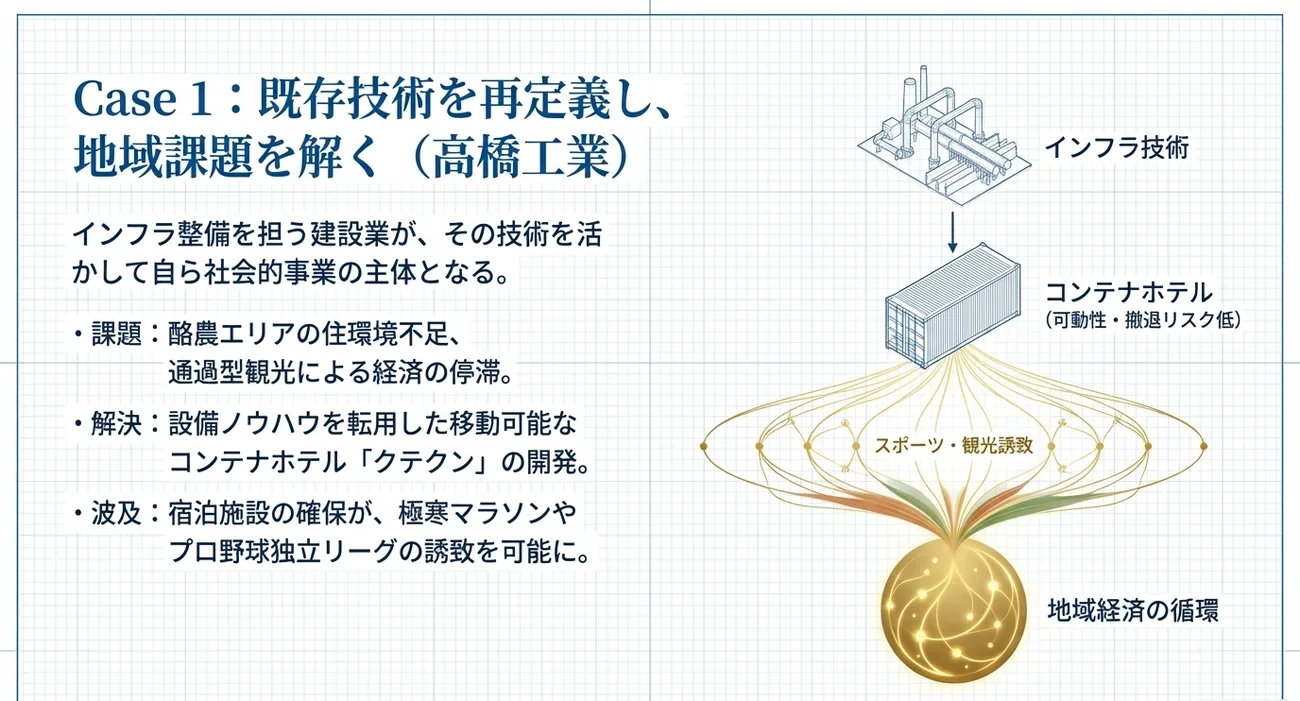 Case 1：既存技術を再定義し、地域課題を解く（高橋工業）

インフラ整備を担う建設業が、その技術を活かして自ら社会的事業の主体となる。

・課題：酪農エリアの住環境不足、通過型観光による経済の停滞。

・解決：設備ノウハウを転用した移動可能なコンテナホテル「クテクン」の開発。

・波及：宿泊施設の確保が、極寒マラソンやプロ野球独立リーグの誘致を可能に。

インフラ技術

コンテナホテル
（可動性・撤退リスク低）

スポーツ・観光誘致

地域経済の循環